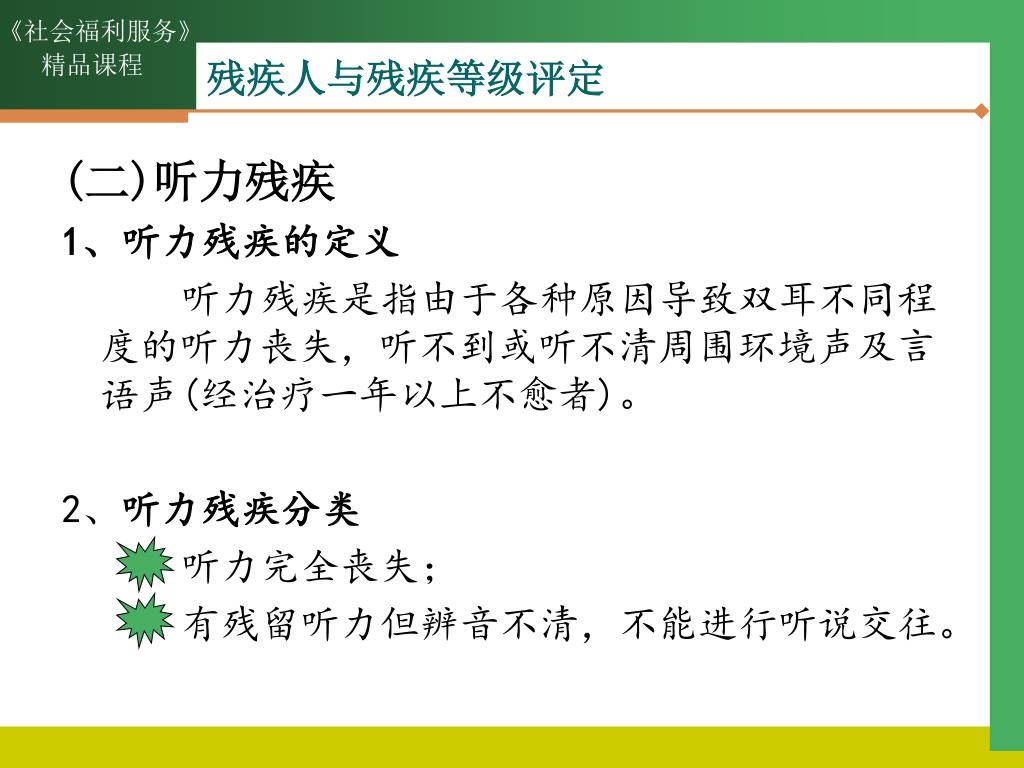 《社会福利服务》
精品课程

残疾人与残疾等级评定

(二)听力残疾

1、听力残疾的定义

听力残疾是指由于各种原因导致双耳不同程度的听力丧失，听不到或听不清周围环境声及言语声(经治疗一年以上不愈者)。

2、听力残疾分类

听力完全丧失；

有残留听力但辨音不清，不能进行听说交往。